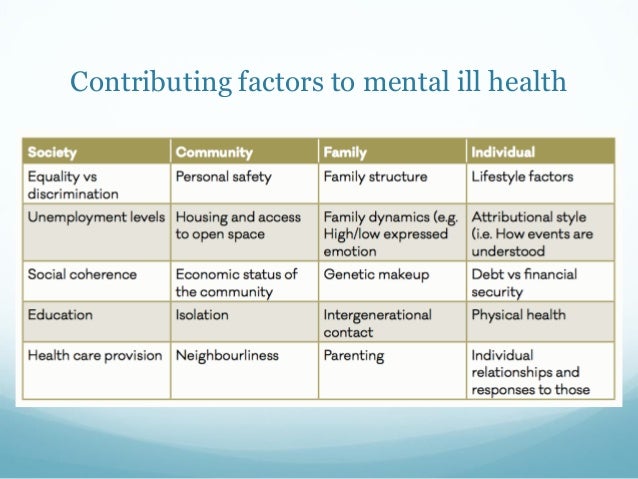 Contributing factors to mental ill health

| Society | Community | Family | Individual |
|---|---|---|---|
| Equality vs discrimination | Personal safety | Family structure | Lifestyle factors |
| Unemployment levels | Housing and access to open space | Family dynamics (e.g. High/low expressed emotion | Attributional style (i.e. How events are understood |
| Social coherence | Economic status of the community | Genetic makeup | Debt vs financial security |
| Education | Isolation | Intergenerational contact | Physical health |
| Health care provision | Neighbourliness | Parenting | Individual relationships and responses to those |